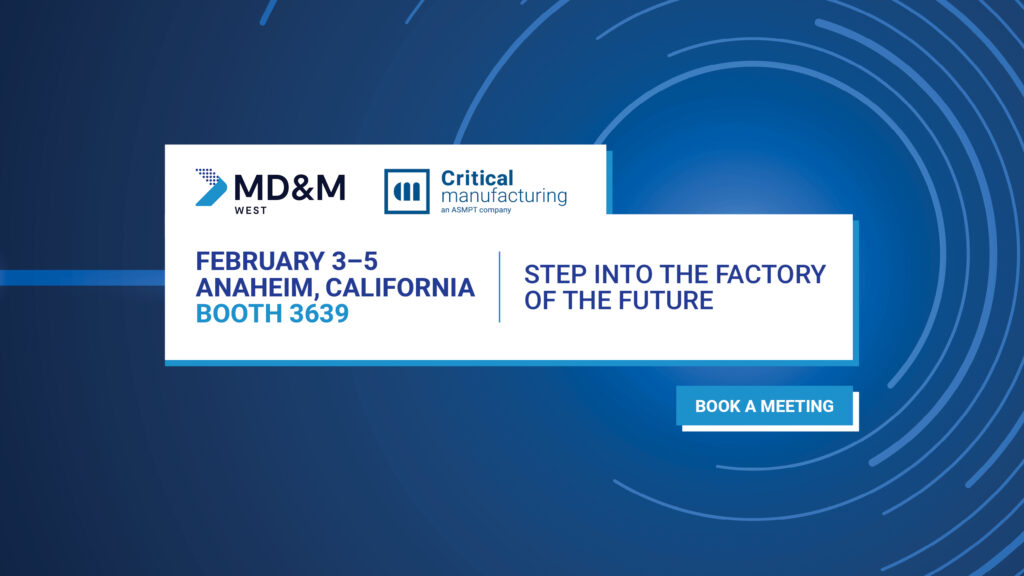 MD&M WEST

Critical manufacturing
an ASMPT company

FEBRUARY 3–5
ANAHEIM, CALIFORNIA
BOOTH 3639

STEP INTO THE FACTORY OF THE FUTURE

BOOK A MEETING